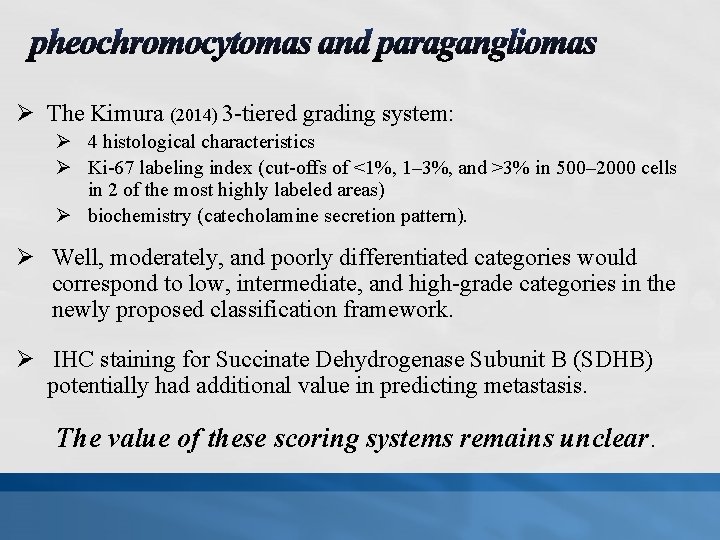 pheochromocytomas and paragangliomas

➢ The Kimura (2014) 3-tiered grading system:

➢ 4 histological characteristics

➢ Ki-67 labeling index (cut-offs of <1%, 1–3%, and >3% in 500–2000 cells in 2 of the most highly labeled areas)

➢ biochemistry (catecholamine secretion pattern).

➢ Well, moderately, and poorly differentiated categories would correspond to low, intermediate, and high-grade categories in the newly proposed classification framework.

➢ IHC staining for Succinate Dehydrogenase Subunit B (SDHB) potentially had additional value in predicting metastasis.

The value of these scoring systems remains unclear.